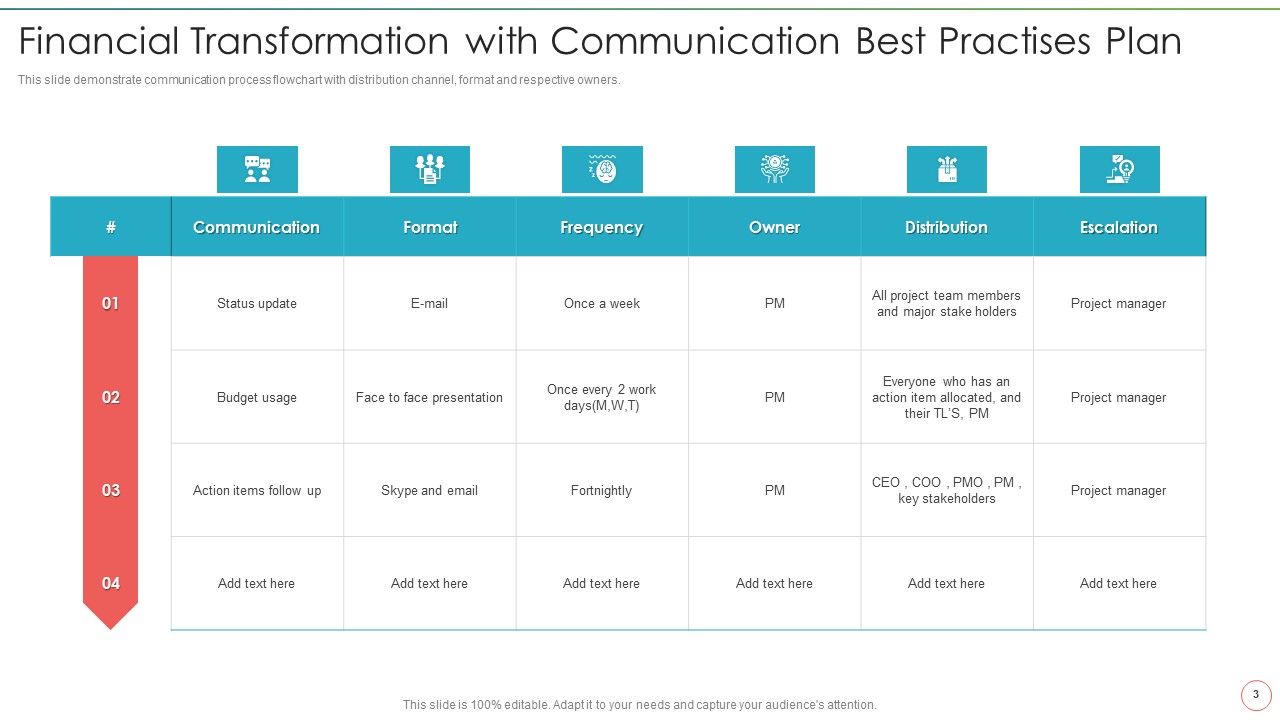 Financial Transformation with Communication Best Practises Plan

This slide demonstrate communication process flowchart with distribution channel, format and respective owners.

| # | Communication | Format | Frequency | Owner | Distribution | Escalation |
|---|---|---|---|---|---|---|
| 01 | Status update | E-mail | Once a week | PM | All project team members and major stake holders | Project manager |
| 02 | Budget usage | Face to face presentation | Once every 2 work days(M,W,T) | PM | Everyone who has an action item allocated, and their TL'S, PM | Project manager |
| 03 | Action items follow up | Skype and email | Fortnightly | PM | CEO , COO , PMO , PM , key stakeholders | Project manager |
| 04 | Add text here | Add text here | Add text here | Add text here | Add text here | Add text here |

This slide is 100% editable. Adapt it to your needs and capture your audience's attention.

3